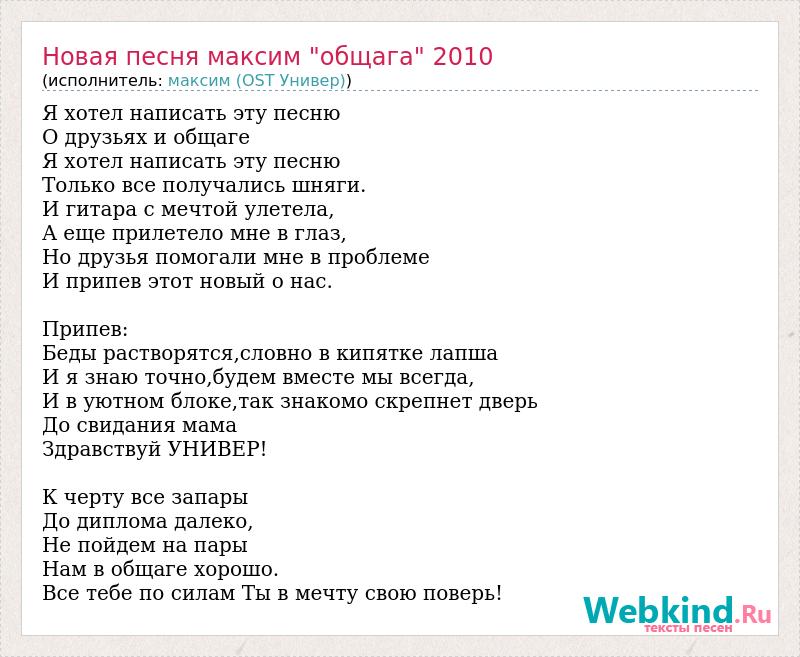 Новая песня максим "общага" 2010
(исполнитель: максим (OST Универ))

Я хотел написать эту песню
О друзьях и общаге
Я хотел написать эту песню
Только все получались шняги.
И гитара с мечтой улетела,
А еще прилетело мне в глаз,
Но друзья помогали мне в проблеме
И припев этот новый о нас.

Припев:
Беды растворятся,словно в кипятке лапша
И я знаю точно,будем вместе мы всегда,
И в уютном блоке,так знакомо скрепнет дверь
До свидания мама
Здравствуй УНИВЕР!

К черту все запары
До диплома далеко,
Не пойдем на пары
Нам в общаге хорошо.
Все тебе по силам Ты в мечту свою поверь!

Webkind.Ru
тексты песен